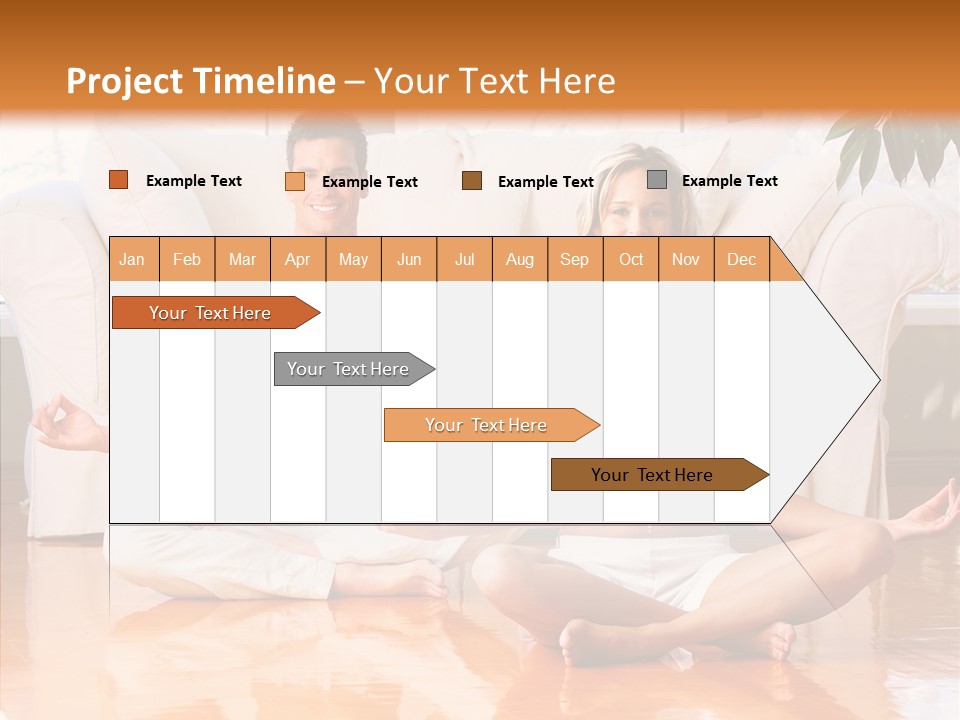 Project Timeline – Your Text Here

Example Text
Example Text
Example Text
Example Text

| Jan | Feb | Mar | Apr | May | Jun | Jul | Aug | Sep | Oct | Nov | Dec |
|---|---|---|---|---|---|---|---|---|---|---|---|

Your Text Here
Your Text Here
Your Text Here
Your Text Here